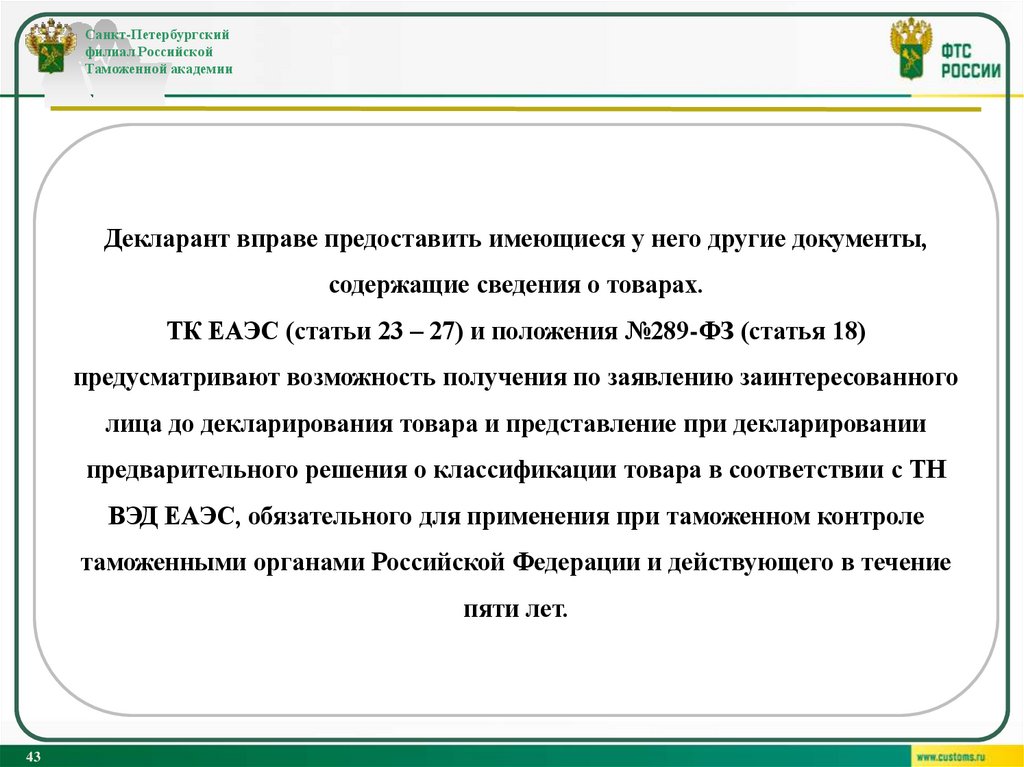 Санкт-Петербургский филиал Российской Таможенной академии

ФТС РОССИИ

Декларант вправе предоставить имеющиеся у него другие документы, содержащие сведения о товарах.
ТК ЕАЭС (статьи 23 – 27) и положения №289-ФЗ (статья 18) предусматривают возможность получения по заявлению заинтересованного лица до декларирования товара и представление при декларировании предварительного решения о классификации товара в соответствии с ТН ВЭД ЕАЭС, обязательного для применения при таможенном контроле таможенными органами Российской Федерации и действующего в течение пяти лет.

43

www.customs.ru